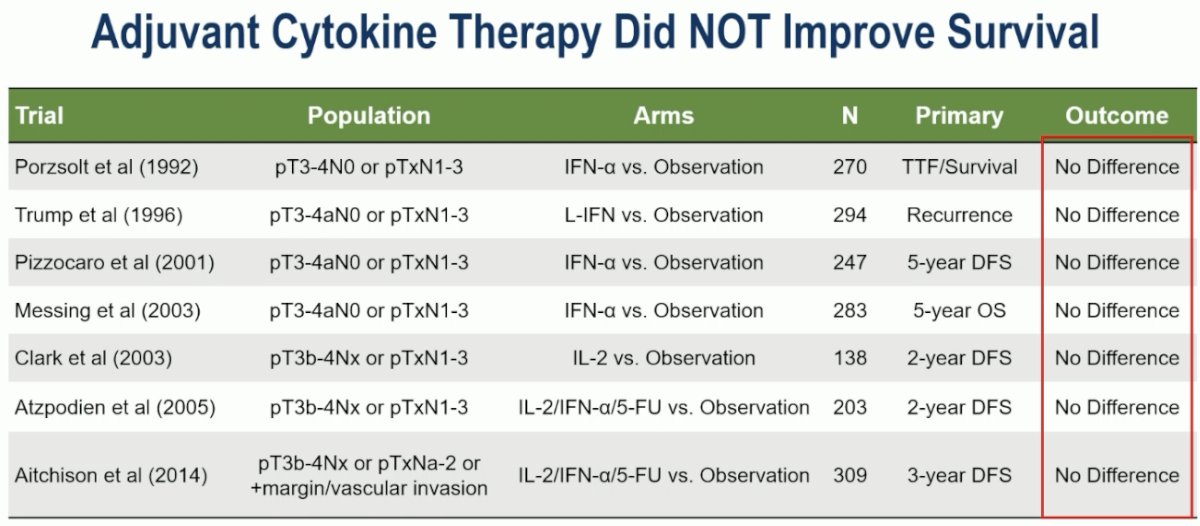 Adjuvant Cytokine Therapy Did NOT Improve Survival

| Trial | Population | Arms | N | Primary | Outcome |
|---|---|---|---|---|---|
| Porzsolt et al (1992) | pT3-4N0 or pTxN1-3 | IFN-α vs. Observation | 270 | TTF/Survival | No Difference |
| Trump et al (1996) | pT3-4aN0 or pTxN1-3 | L-IFN vs. Observation | 294 | Recurrence | No Difference |
| Pizzocaro et al (2001) | pT3-4aN0 or pTxN1-3 | IFN-α vs. Observation | 247 | 5-year DFS | No Difference |
| Messing et al (2003) | pT3-4aN0 or pTxN1-3 | IFN-α vs. Observation | 283 | 5-year OS | No Difference |
| Clark et al (2003) | pT3b-4Nx or pTxN1-3 | IL-2 vs. Observation | 138 | 2-year DFS | No Difference |
| Atzpodien et al (2005) | pT3b-4Nx or pTxN1-3 | IL-2/IFN-α/5-FU vs. Observation | 203 | 2-year DFS | No Difference |
| Aitchison et al (2014) | pT3b-4Nx or pTxNa-2 or +margin/vascular invasion | IL-2/IFN-α/5-FU vs. Observation | 309 | 3-year DFS | No Difference |